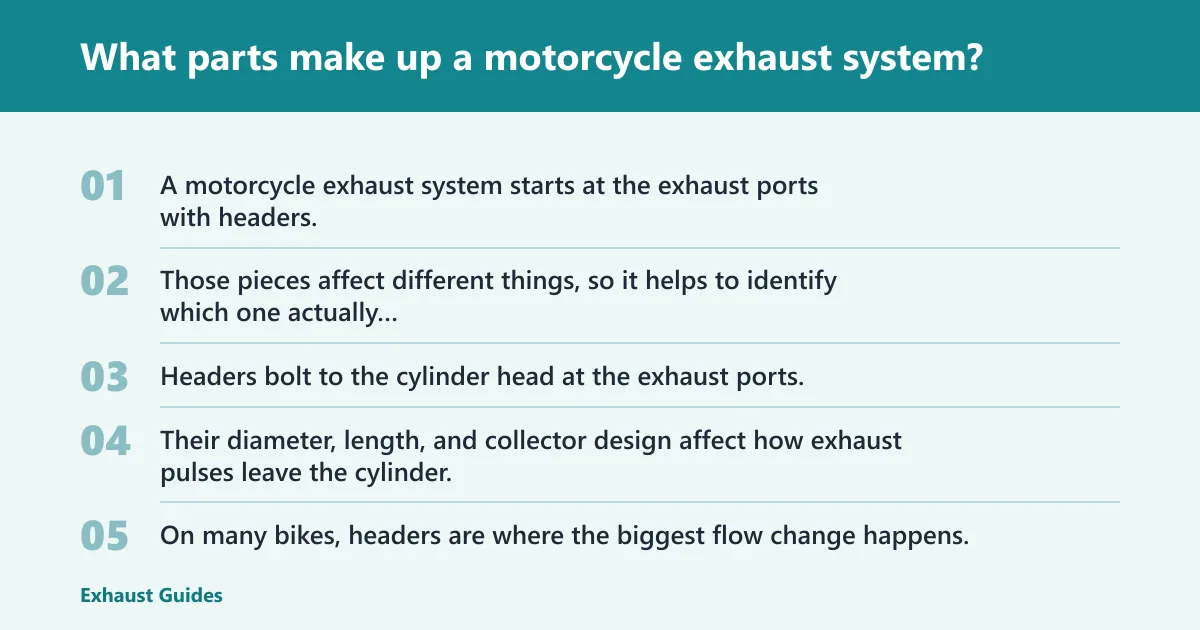 What parts make up a motorcycle exhaust system?

01 A motorcycle exhaust system starts at the exhaust ports with headers.

02 Those pieces affect different things, so it helps to identify which one actually...

03 Headers bolt to the cylinder head at the exhaust ports.

04 Their diameter, length, and collector design affect how exhaust pulses leave the cylinder.

05 On many bikes, headers are where the biggest flow change happens.

Exhaust Guides